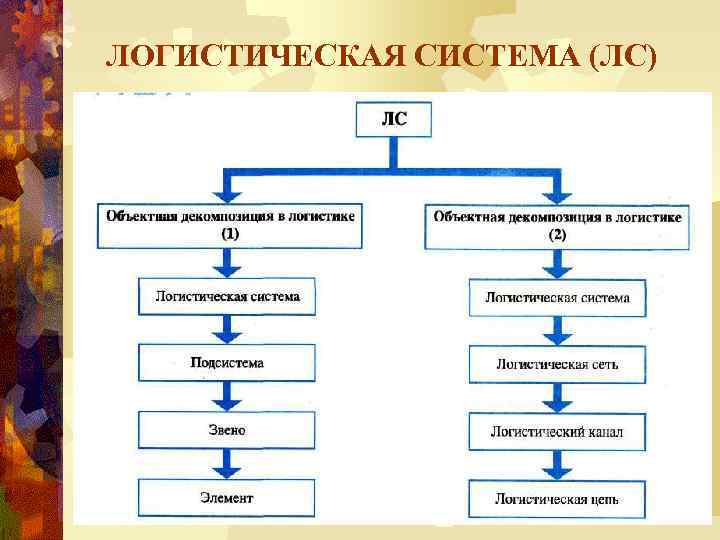 ЛОГИСТИЧЕСКАЯ СИСТЕМА (ЛС)

ЛС

Объектная декомпозиция в логистике (1)

Логистическая система

Подсистема

Звено

Элемент

Объектная декомпозиция в логистике (2)

Логистическая система

Логистическая сеть

Логистический канал

Логистическая цепь